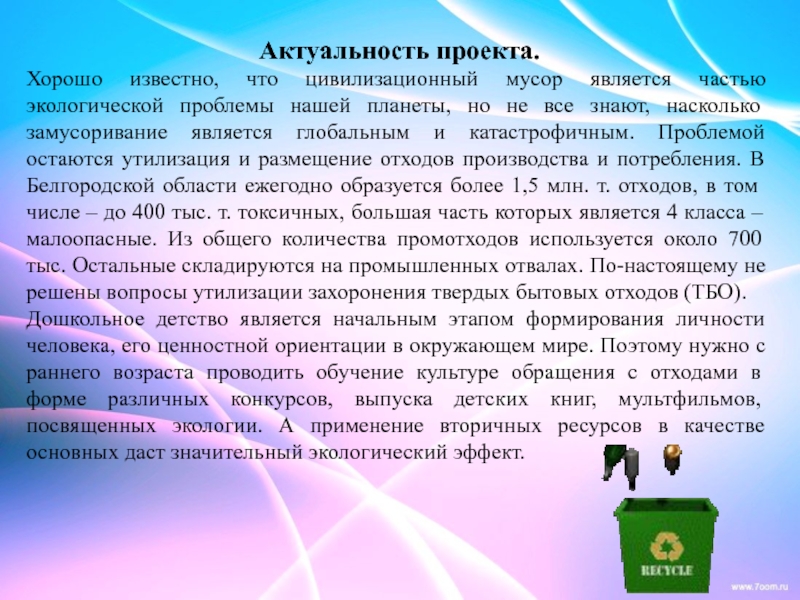 Актуальность проекта.

Хорошо известно, что цивилизационный мусор является частью экологической проблемы нашей планеты, но не все знают, насколько замусоривание является глобальным и катастрофичным. Проблемой остаются утилизация и размещение отходов производства и потребления. В Белгородской области ежегодно образуется более 1,5 млн. т. отходов, в том числе – до 400 тыс. т. токсичных, большая часть которых является 4 класса – малоопасные. Из общего количества промотходов используется около 700 тыс. Остальные складируются на промышленных отвалах. По-настоящему не решены вопросы утилизации захоронения твердых бытовых отходов (ТБО).

Дошкольное детство является начальным этапом формирования личности человека, его ценностной ориентации в окружающем мире. Поэтому нужно с раннего возраста проводить обучение культуре обращения с отходами в форме различных конкурсов, выпуска детских книг, мультфильмов, посвященных экологии. А применение вторичных ресурсов в качестве основных даст значительный экологический эффект.

RECYCLE

www.7oom.ru